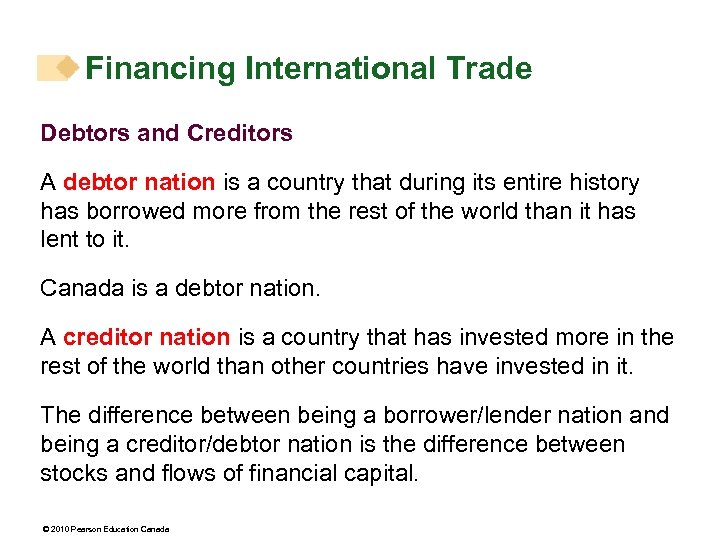 Financing International Trade

Debtors and Creditors

A debtor nation is a country that during its entire history has borrowed more from the rest of the world than it has lent to it.

Canada is a debtor nation.

A creditor nation is a country that has invested more in the rest of the world than other countries have invested in it.

The difference between being a borrower/lender nation and being a creditor/debtor nation is the difference between stocks and flows of financial capital.

© 2010 Pearson Education Canada